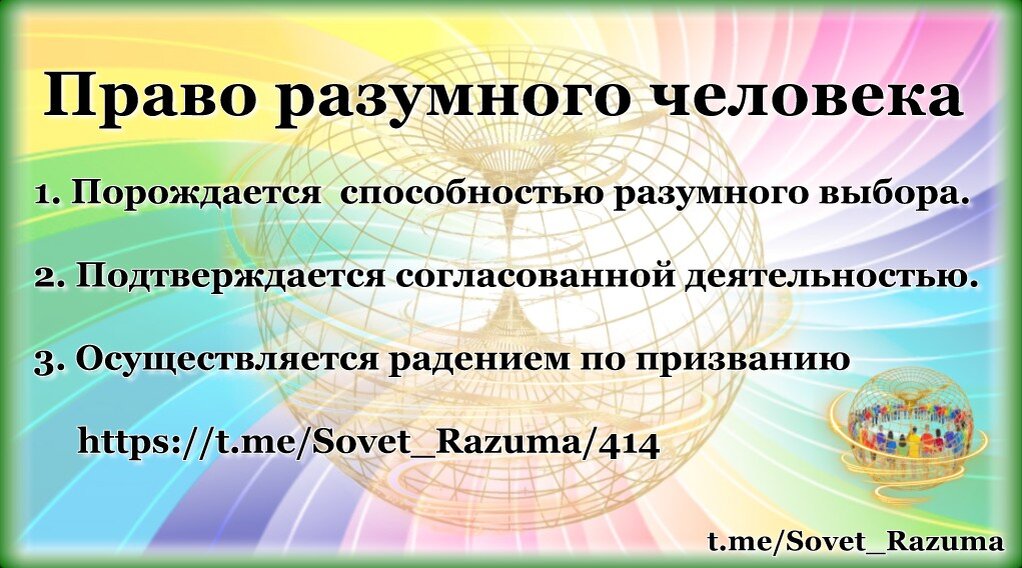 Право разумного человека

1. Порождается способностью разумного выбора.

2. Подтверждается согласованной деятельностью.

3. Осуществляется радением по призванию

https://t.me/Sovet_Razuma/414

t.me/Sovet_Razuma